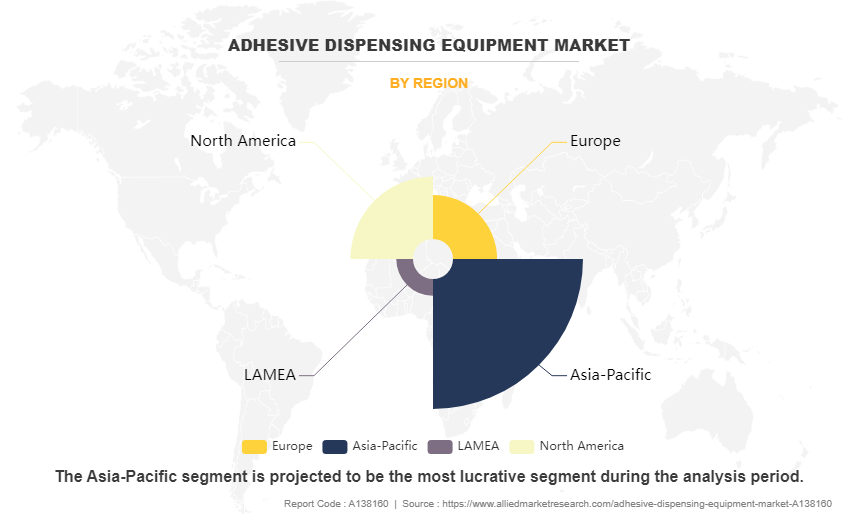 ADHESIVE DISPENSING EQUIPMENT MARKET

BY REGION

North America

Europe

LAMEA

Asia-Pacific

Europe Asia-Pacific LAMEA North America

The Asia-Pacific segment is projected to be the most lucrative segment during the analysis period.

Report Code : A138160 | Source : https://www.alliedmarketresearch.com/adhesive-dispensing-equipment-market-A138160